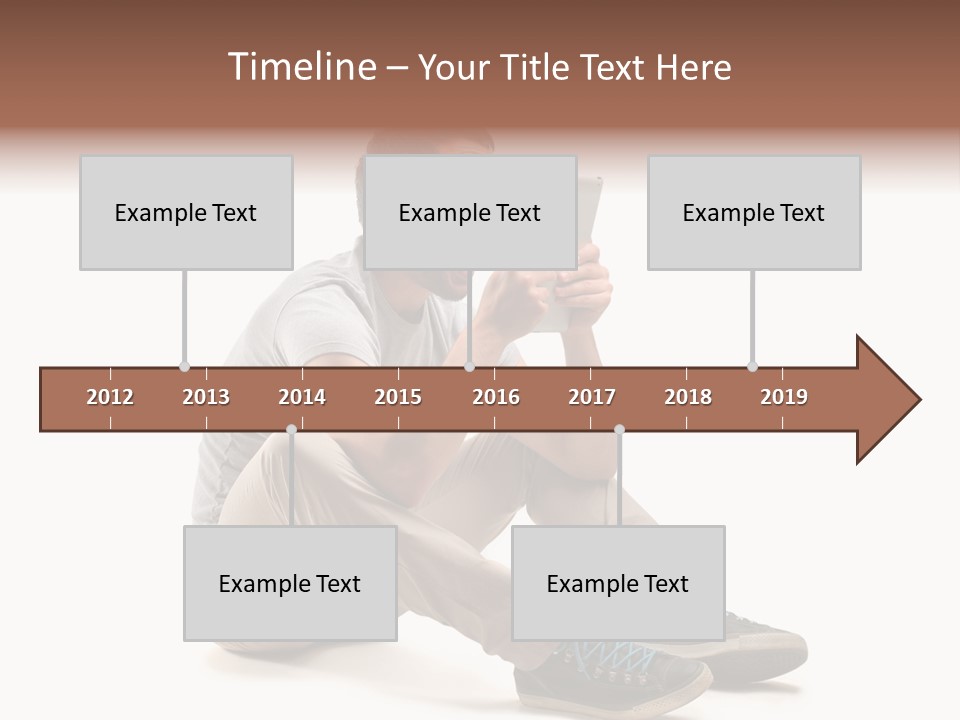 Timeline – Your Title Text Here

Example Text

Example Text

Example Text

2012 2013 2014 2015 2016 2017 2018 2019

Example Text

Example Text